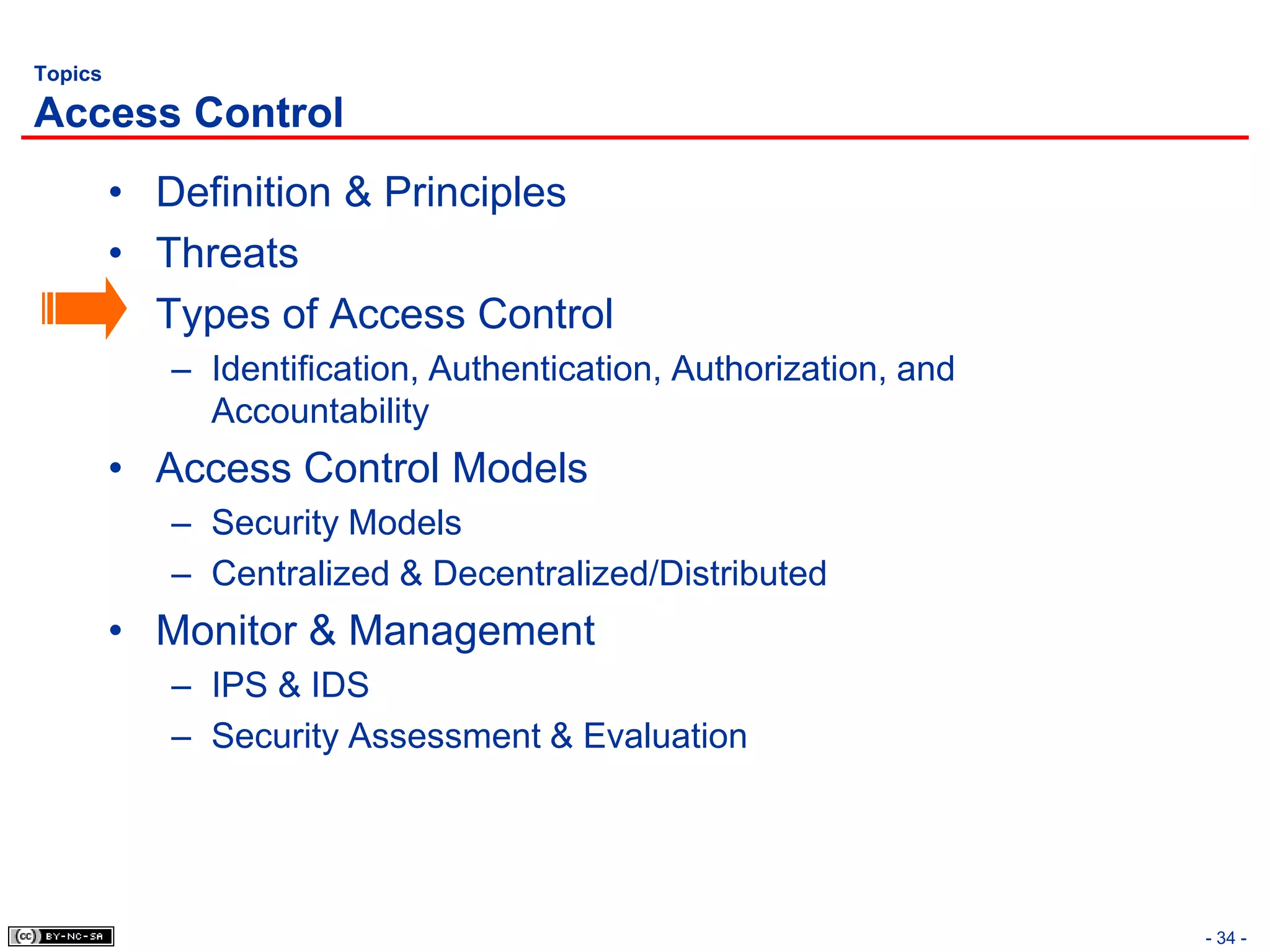 Topics
Access Control

• Definition & Principles
• Threats
Types of Access Control
– Identification, Authentication, Authorization, and Accountability
• Access Control Models
– Security Models
– Centralized & Decentralized/Distributed
• Monitor & Management
– IPS & IDS
– Security Assessment & Evaluation

cc BY-NC-SA

- 34 -